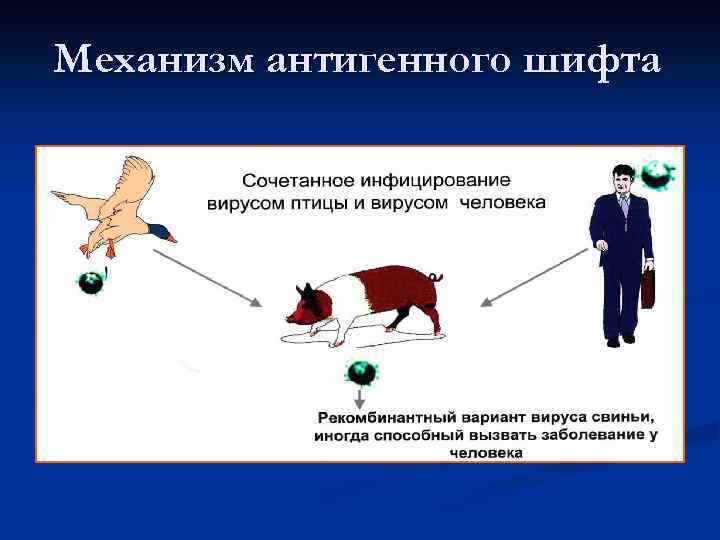 Механизм антигенного шифта

Сочетанное инфицирование вирусом птицы и вирусом человека

Рекомбинантный вариант вируса свиньи, иногда способный вызвать заболевание у человека